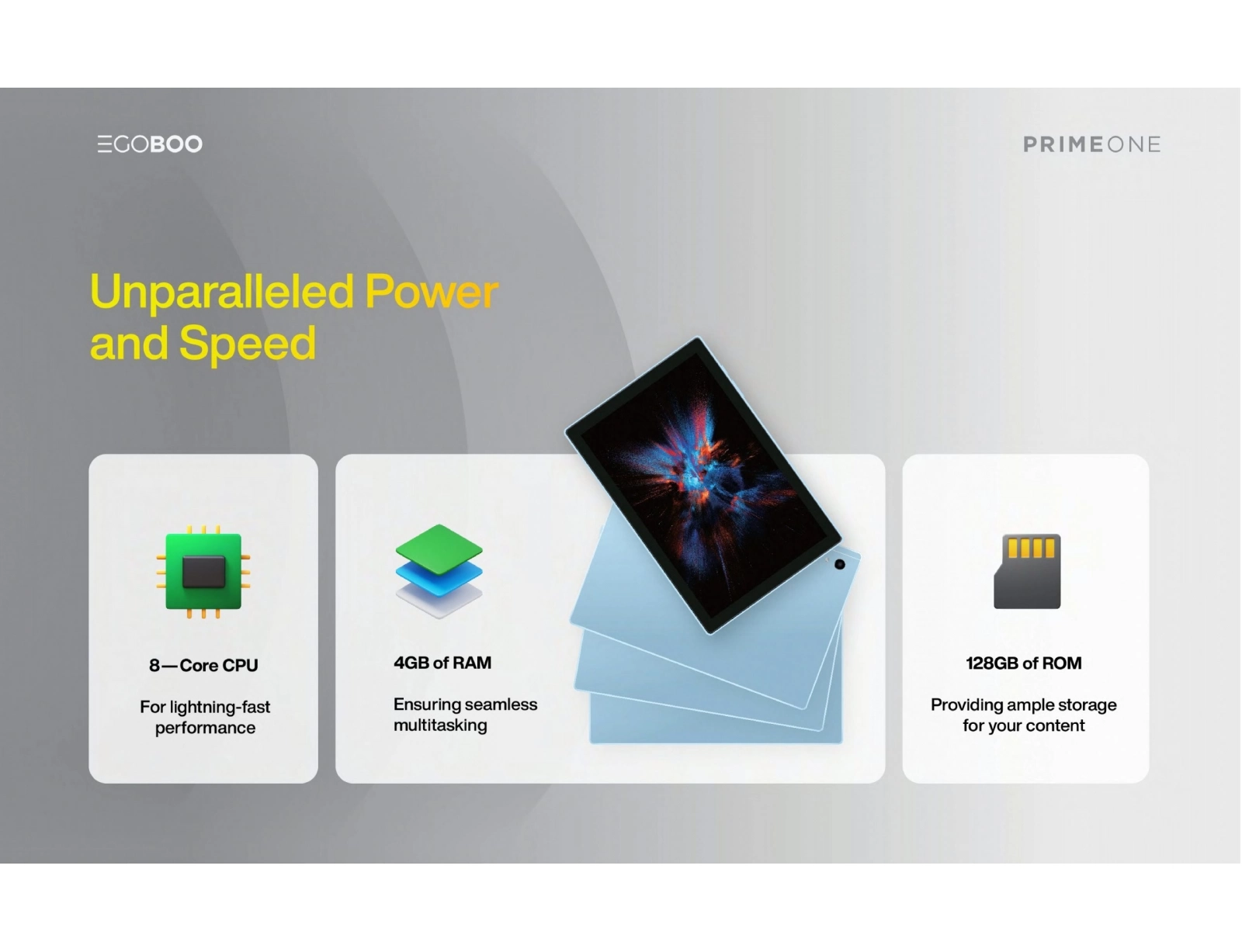 EGOBOO

PRIMEONE

Unparalleled Power and Speed

8—Core CPU

For lightning-fast performance

4GB of RAM

Ensuring seamless multitasking

128GB of ROM

Providing ample storage for your content